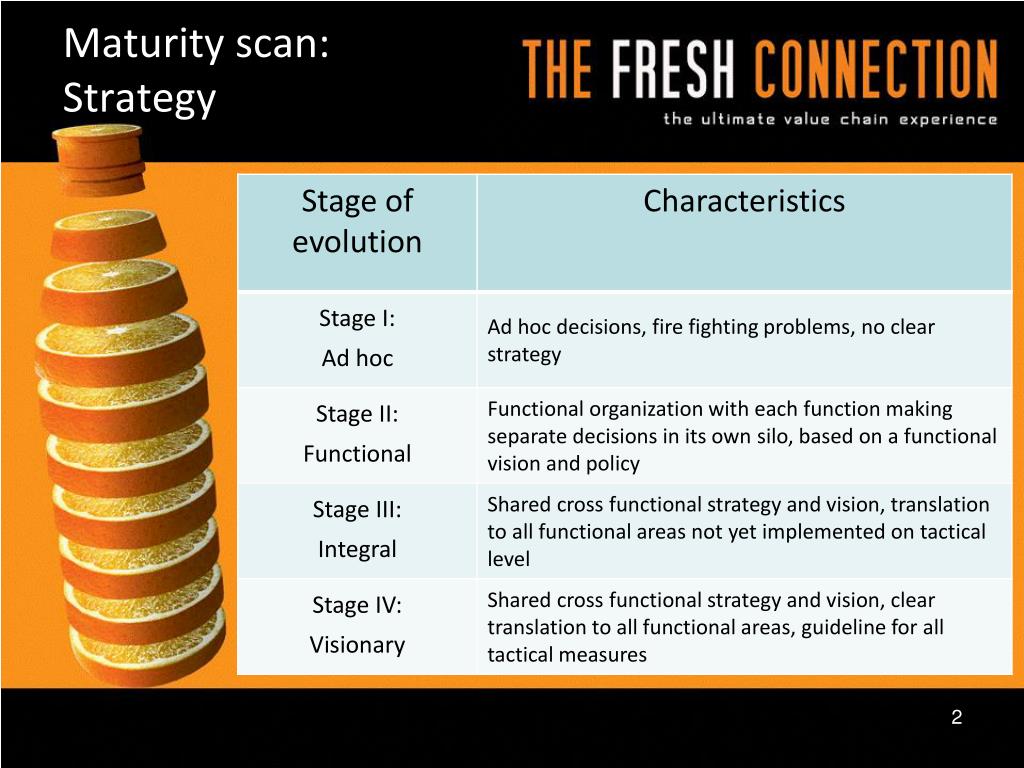 Maturity scan: Strategy

THE FRESH CONNECTION
the ultimate value chain experience

| Stage of evolution | Characteristics |
|---|---|
| Stage I: Ad hoc | Ad hoc decisions, fire fighting problems, no clear strategy |
| Stage II: Functional | Functional organization with each function making separate decisions in its own silo, based on a functional vision and policy |
| Stage III: Integral | Shared cross functional strategy and vision, translation to all functional areas not yet implemented on tactical level |
| Stage IV: Visionary | Shared cross functional strategy and vision, clear translation to all functional areas, guideline for all tactical measures |

2